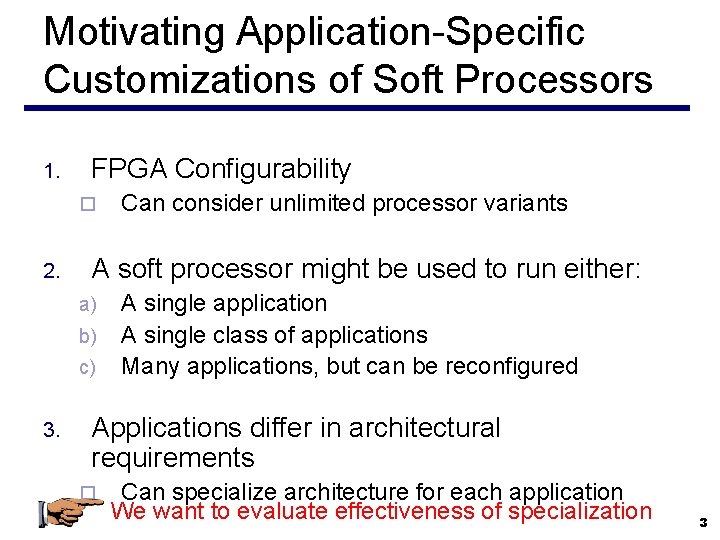 Motivating Application-Specific Customizations of Soft Processors

1. FPGA Configurability
□ Can consider unlimited processor variants

2. A soft processor might be used to run either:
a) A single application
b) A single class of applications
c) Many applications, but can be reconfigured

3. Applications differ in architectural requirements
□ Can specialize architecture for each application

We want to evaluate effectiveness of specialization

3